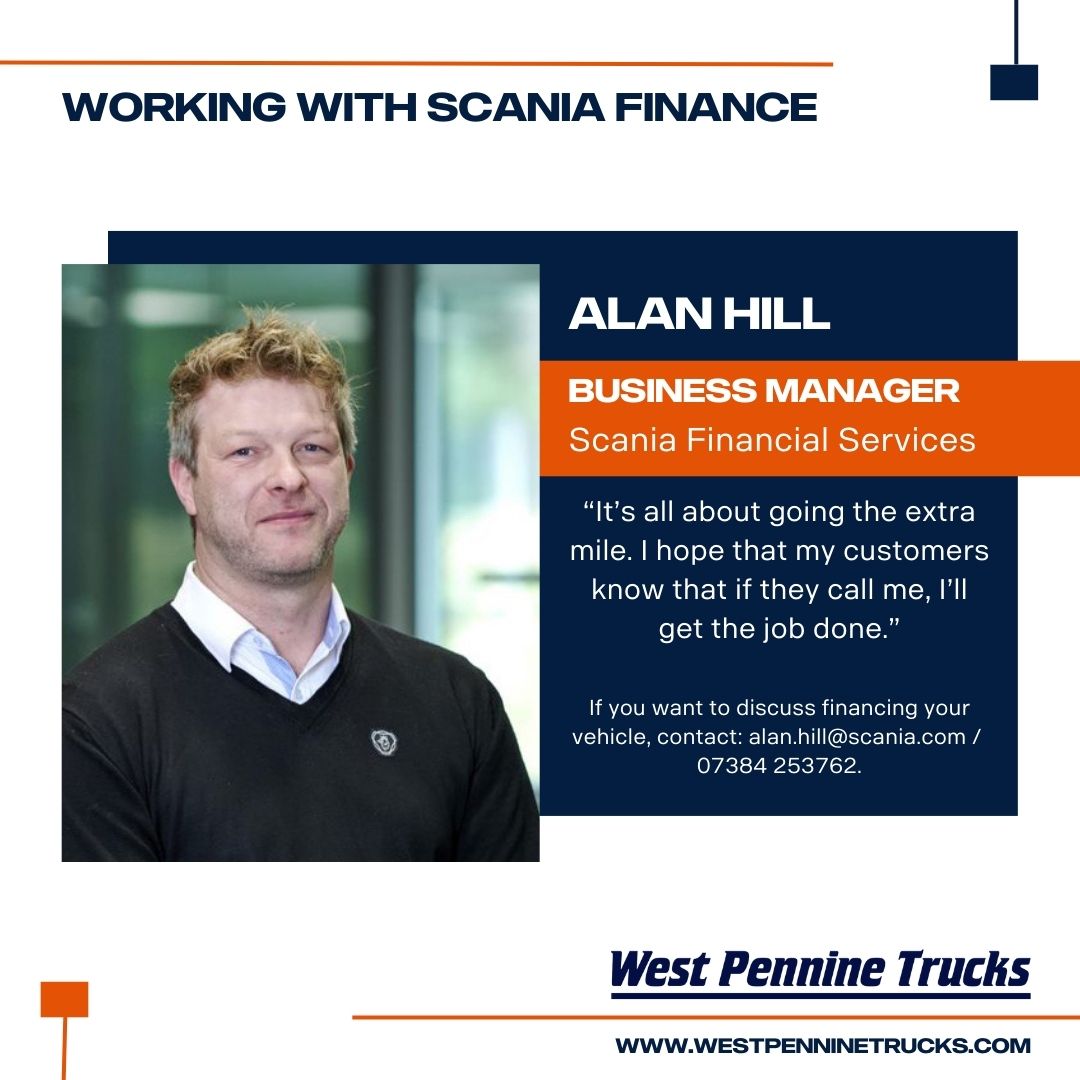 WORKING WITH SCANIA FINANCE

ALAN HILL

BUSINESS MANAGER
Scania Financial Services

“It’s all about going the extra mile. I hope that my customers know that if they call me, I’ll get the job done.”

If you want to discuss financing your vehicle, contact: alan.hill@scania.com / 07384 253762.

West Pennine Trucks

WWW.WESTPENNINETRUCKS.COM